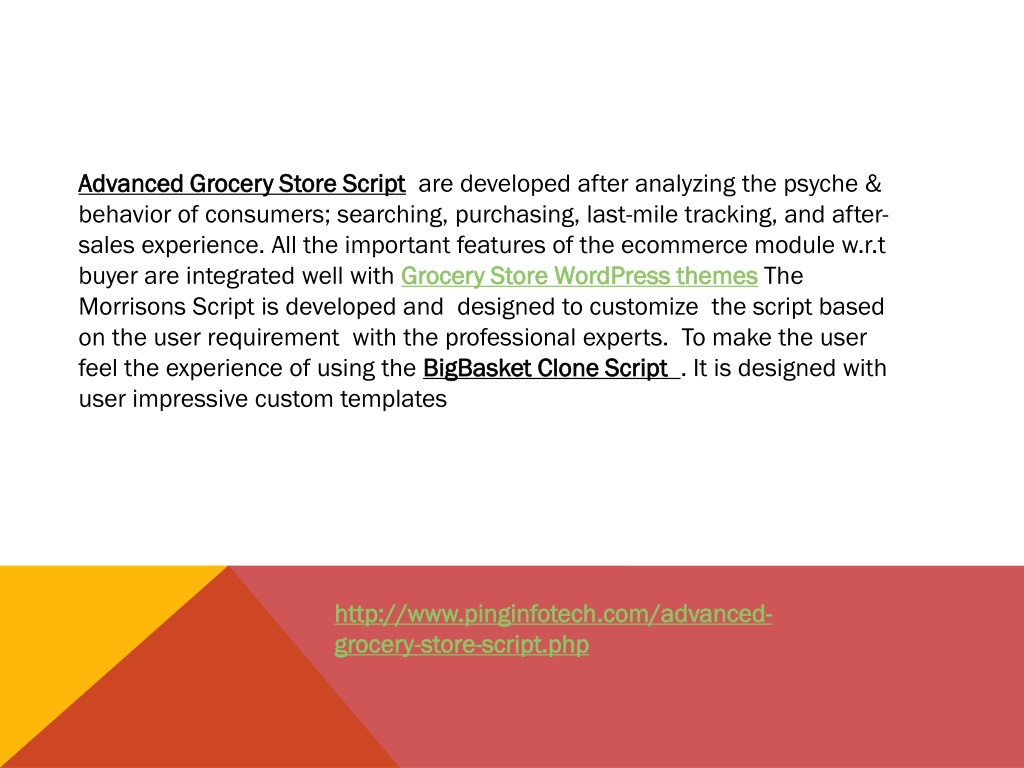 Advanced Grocery Store Script are developed after analyzing the psyche & behavior of consumers; searching, purchasing, last-mile tracking, and after-sales experience. All the important features of the ecommerce module w.r.t buyer are integrated well with Grocery Store WordPress themes The Morrisons Script is developed and designed to customize the script based on the user requirement with the professional experts. To make the user feel the experience of using the BigBasket Clone Script . It is designed with user impressive custom templates

http://www.pinginfotech.com/advanced-grocery-store-script.php